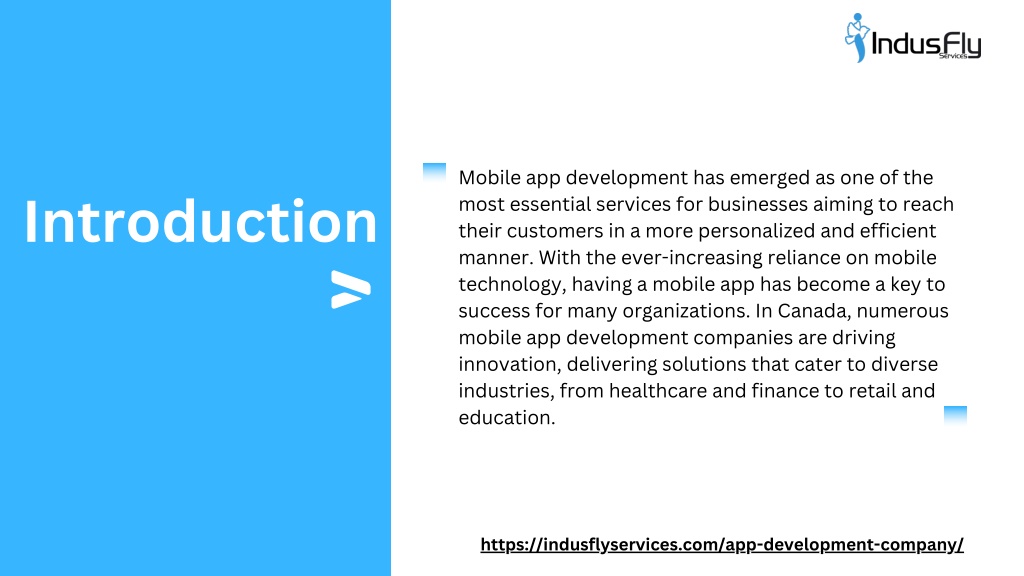 IndusFly
Services

Introduction

Mobile app development has emerged as one of the most essential services for businesses aiming to reach their customers in a more personalized and efficient manner. With the ever-increasing reliance on mobile technology, having a mobile app has become a key to success for many organizations. In Canada, numerous mobile app development companies are driving innovation, delivering solutions that cater to diverse industries, from healthcare and finance to retail and education.

https://indusflyservices.com/app-development-company/